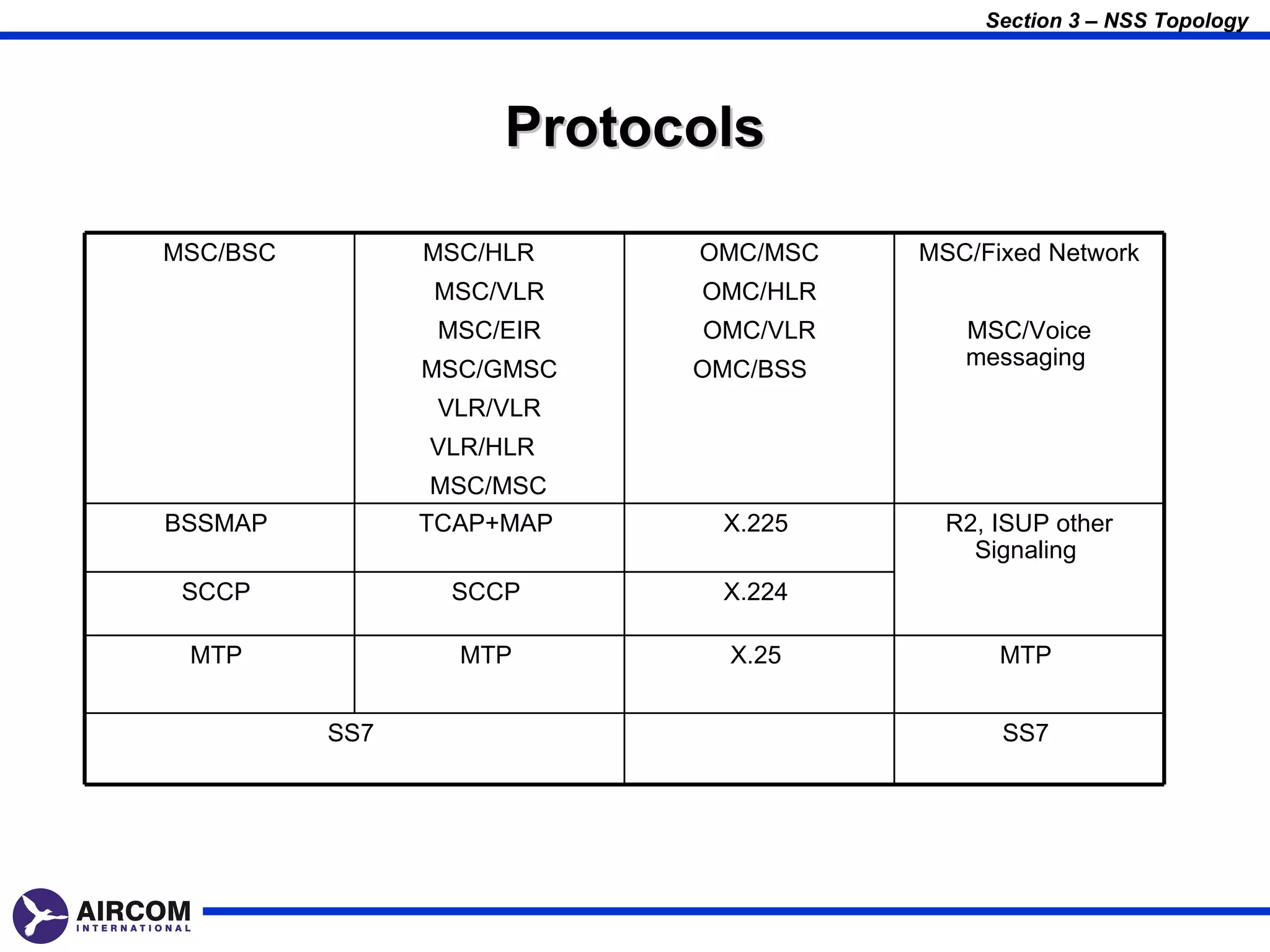 Section 3 – NSS Topology

Protocols

| MSC/BSC | MSC/HLR MSC/VLR MSC/EIR MSC/GMSC VLR/VLR VLR/HLR MSC/MSC | OMC/MSC OMC/HLR OMC/VLR OMC/BSS | MSC/Fixed Network MSC/Voice messaging |
|---|---|---|---|
| BSSMAP | TCAP+MAP | X.225 | R2, ISUP other Signaling |
| SCCP | SCCP | X.224 | |
| MTP | MTP | X.25 | MTP |
| SS7 | | | SS7 |

AIRCOM INTERNATIONAL